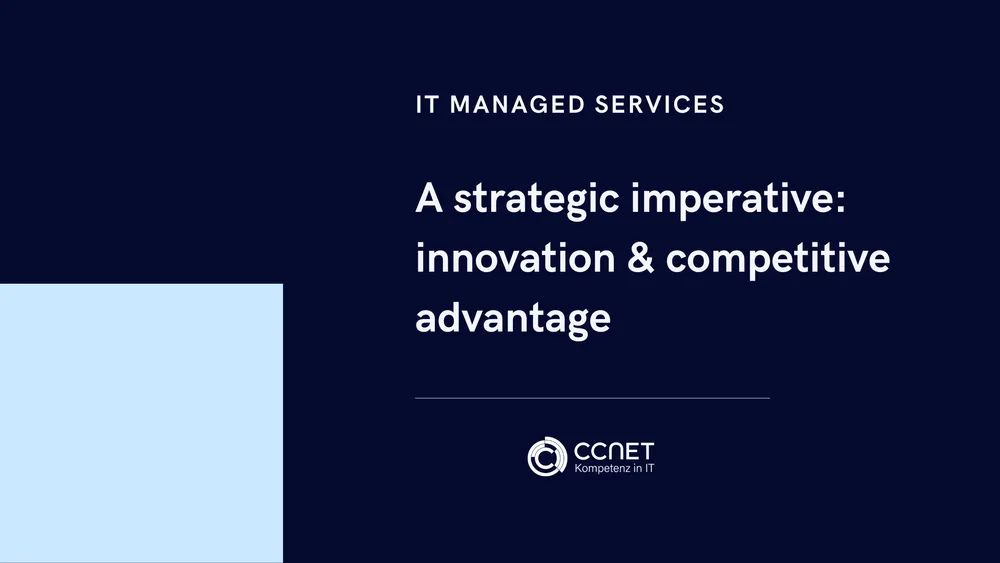 IT MANAGED SERVICES

A strategic imperative: innovation & competitive advantage

CCNET
Kompetenz in IT